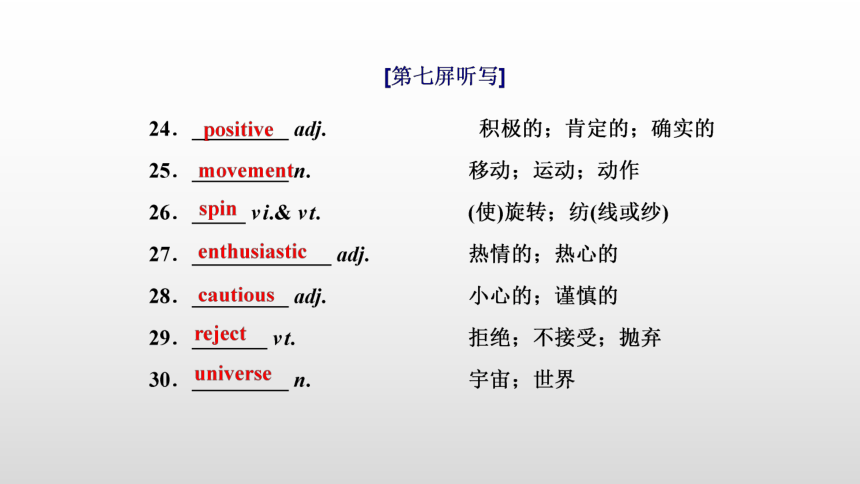 [第七屏听写]

24. positive adj. 积极的；肯定的；确实的

25. movement n. 移动；运动；动作

26. spin vi.& vt. (使)旋转；纺(线或纱)

27. enthusiastic adj. 热情的；热心的

28. cautious adj. 小心的；谨慎的

29. reject vt. 拒绝；不接受；抛弃

30. universe n. 宇宙；世界